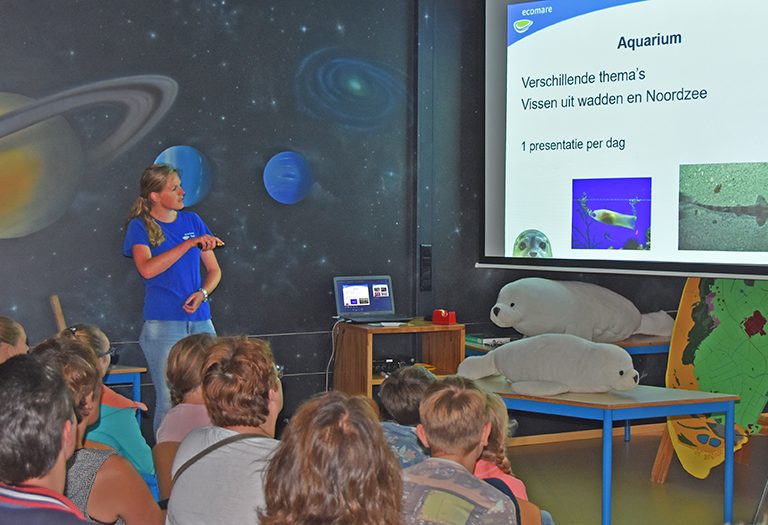 ecomare

Aquarium

Verschillende thema's
Vissen uit wadden en Noordzee

1 presentatie per dag